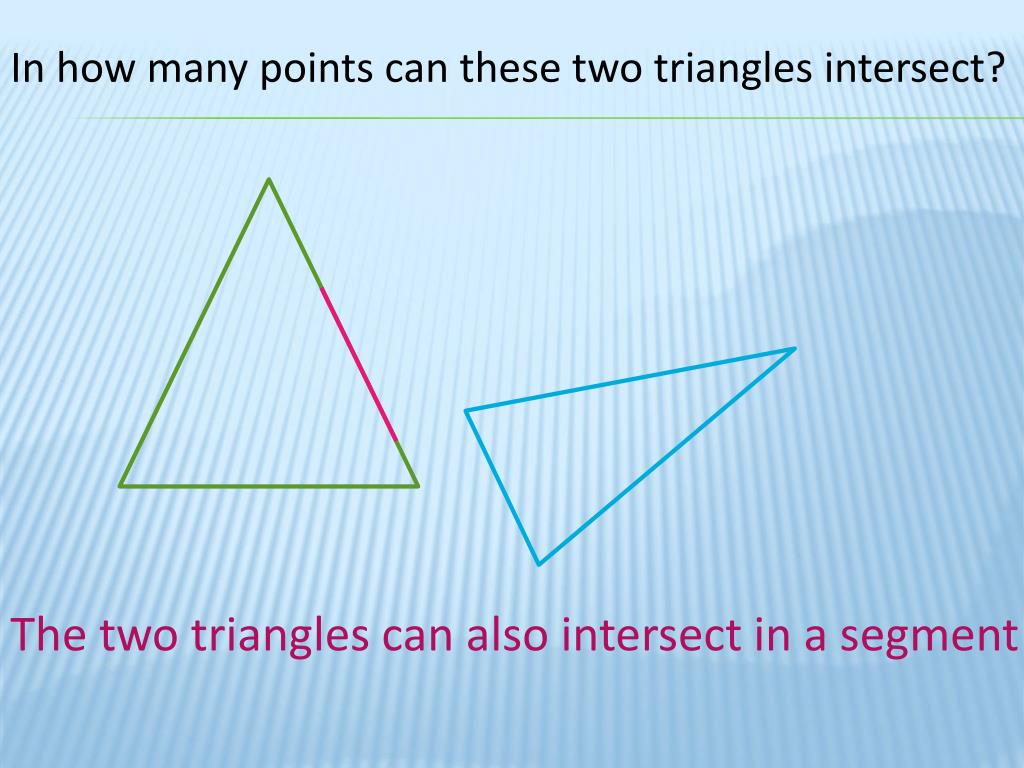 In how many points can these two triangles intersect?

The two triangles can also intersect in a segment